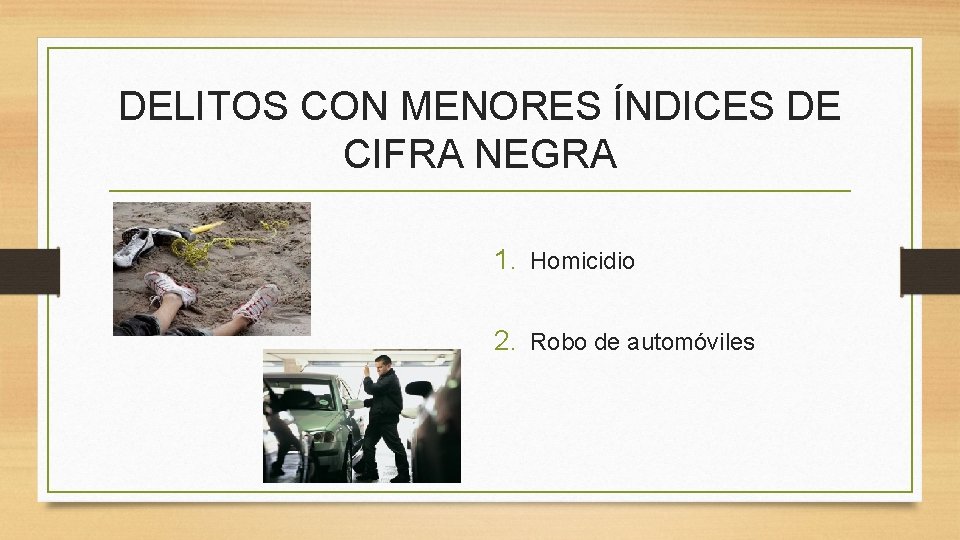 DELITOS CON MENORES ÍNDICES DE CIFRA NEGRA

1. Homicidio

2. Robo de automóviles